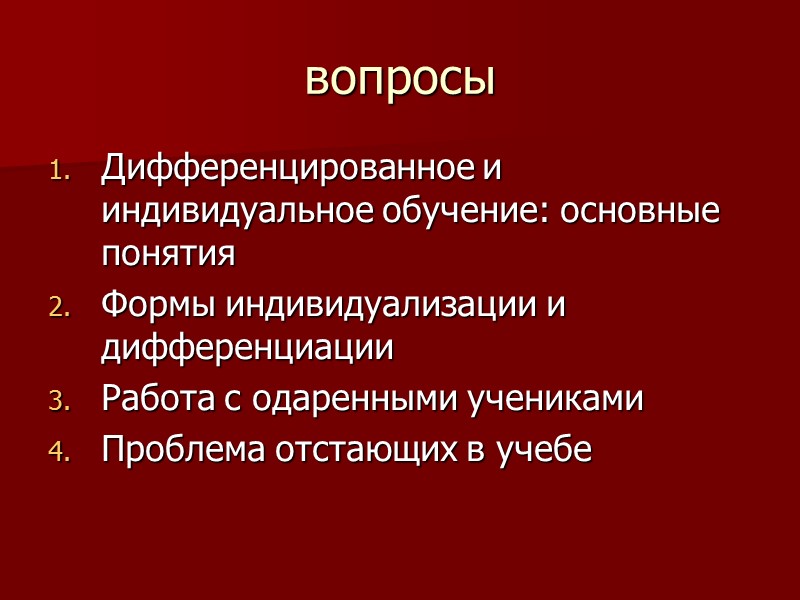 вопросы

1. Дифференцированное и индивидуальное обучение: основные понятия
2. Формы индивидуализации и дифференциации
3. Работа с одаренными учениками
4. Проблема отстающих в учебе